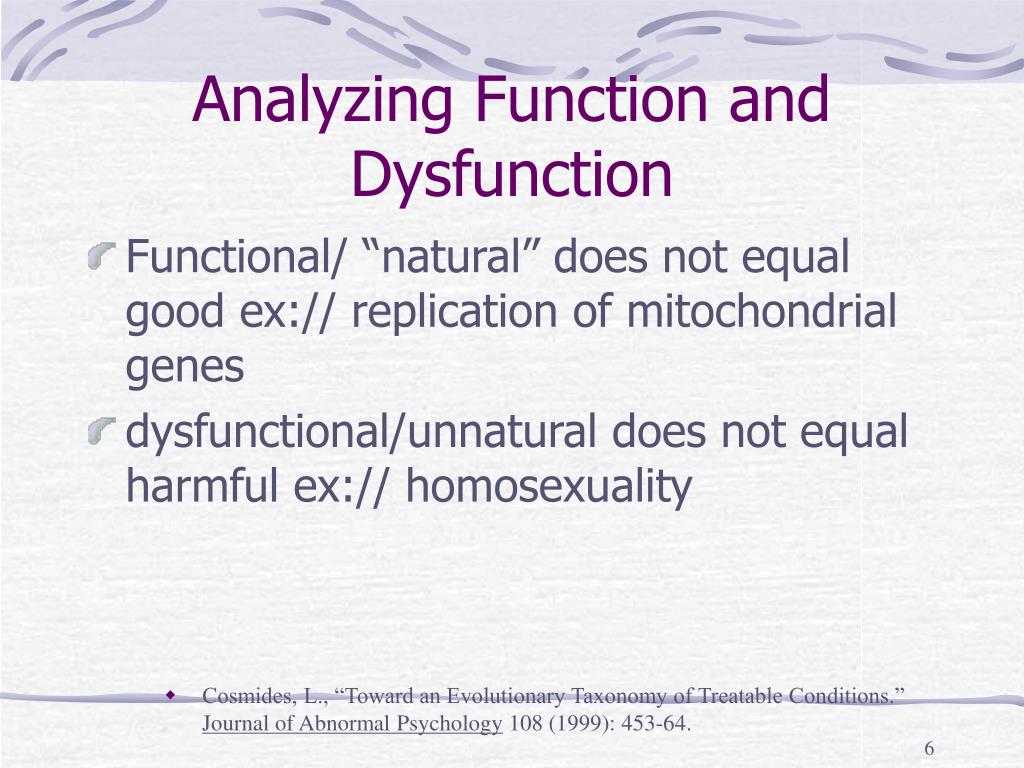 Analyzing Function and Dysfunction

Functional/ “natural” does not equal good ex:// replication of mitochondrial genes

dysfunctional/unnatural does not equal harmful ex:// homosexuality

Cosmides, L., “Toward an Evolutionary Taxonomy of Treatable Conditions.” Journal of Abnormal Psychology 108 (1999): 453-64.

6